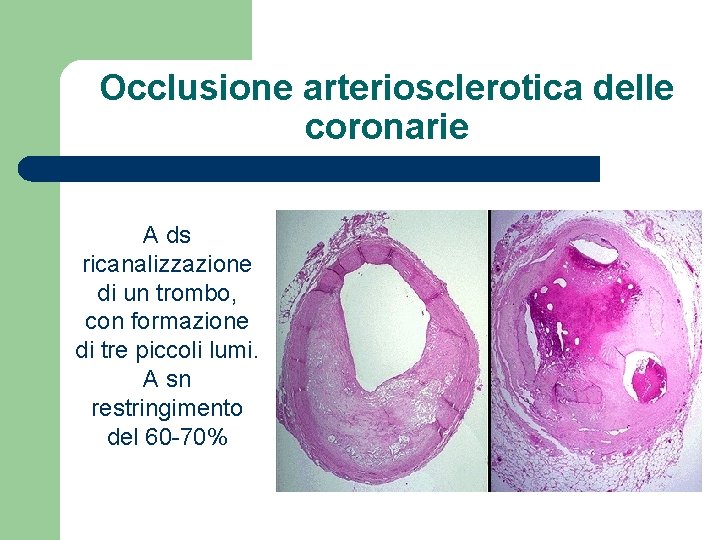 Occlusione arteriosclerotica delle coronarie

A ds ricanalizzazione di un trombo, con formazione di tre piccoli lumi. A sn restringimento del 60-70%